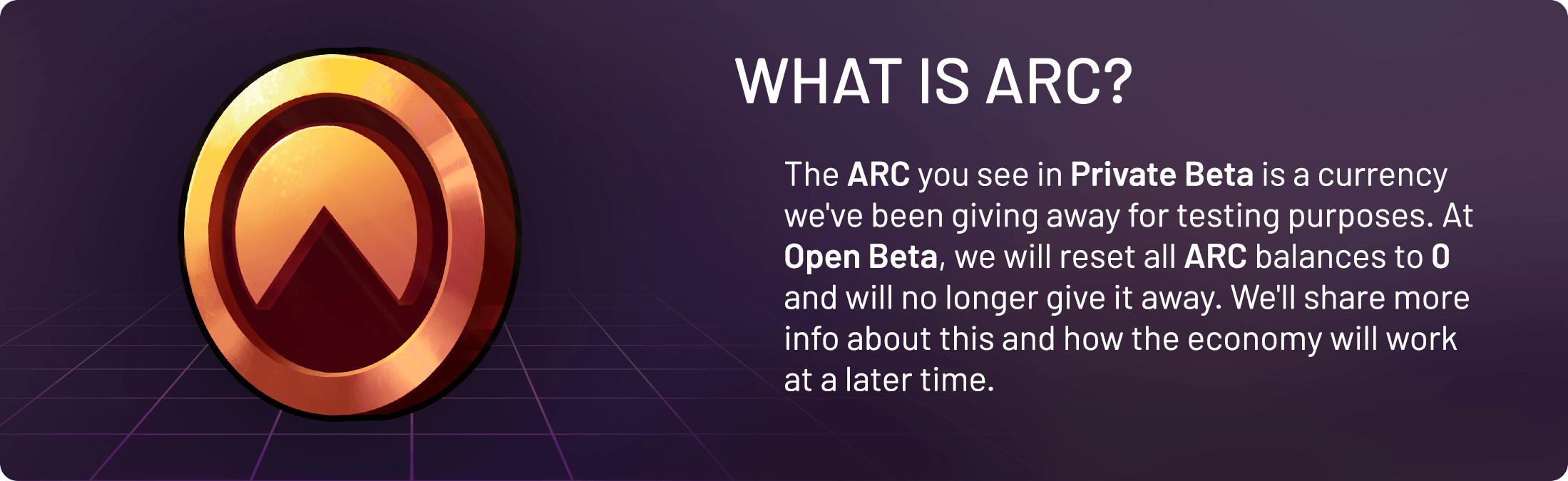 WHAT IS ARC?

The ARC you see in Private Beta is a currency we've been giving away for testing purposes. At Open Beta, we will reset all ARC balances to 0 and will no longer give it away. We'll share more info about this and how the economy will work at a later time.